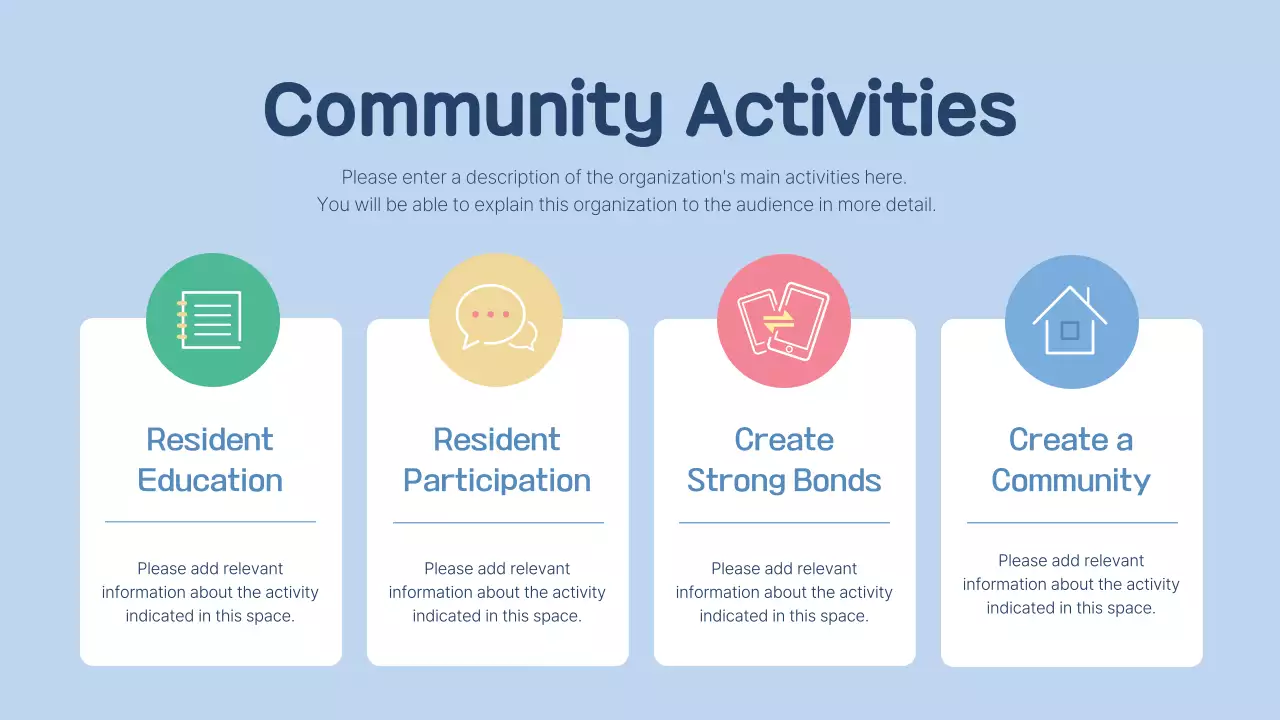 Community Activities

Please enter a description of the organization's main activities here. You will be able to explain this organization to the audience in more detail.

Resident Education

Please add relevant information about the activity indicated in this space.

Resident Participation

Please add relevant information about the activity indicated in this space.

Create Strong Bonds

Please add relevant information about the activity indicated in this space.

Create a Community

Please add relevant information about the activity indicated in this space.